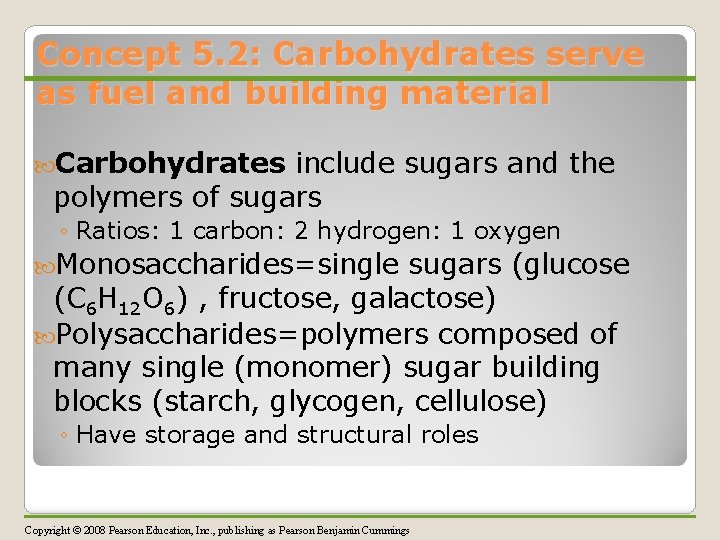 Concept 5.2: Carbohydrates serve as fuel and building material

Carbohydrates include sugars and the polymers of sugars

◦ Ratios: 1 carbon: 2 hydrogen: 1 oxygen

Monosaccharides=single sugars (glucose ($C_6H_{12}O_6$) , fructose, galactose)

Polysaccharides=polymers composed of many single (monomer) sugar building blocks (starch, glycogen, cellulose)

◦ Have storage and structural roles

Copyright © 2008 Pearson Education, Inc., publishing as Pearson Benjamin Cummings